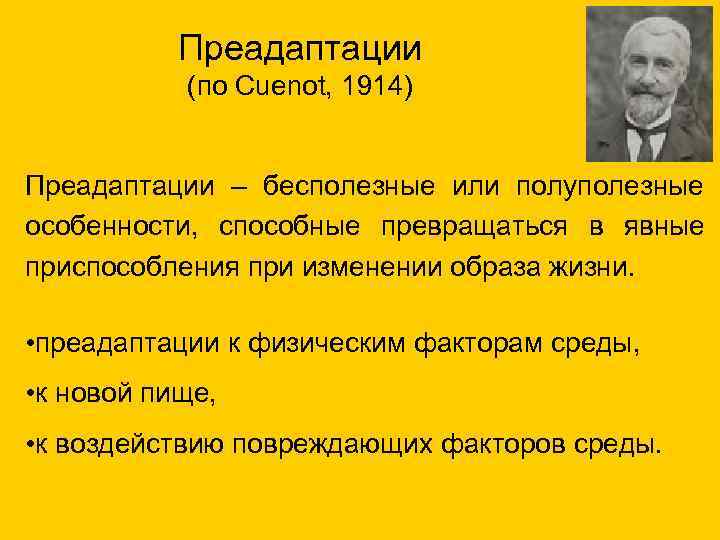 Преадаптации
(по Cuenot, 1914)

Преадаптации – бесполезные или полуполезные особенности, способные превращаться в явные приспособления при изменении образа жизни.

•преадаптации к физическим факторам среды,

•к новой пище,

•к воздействию повреждающих факторов среды.